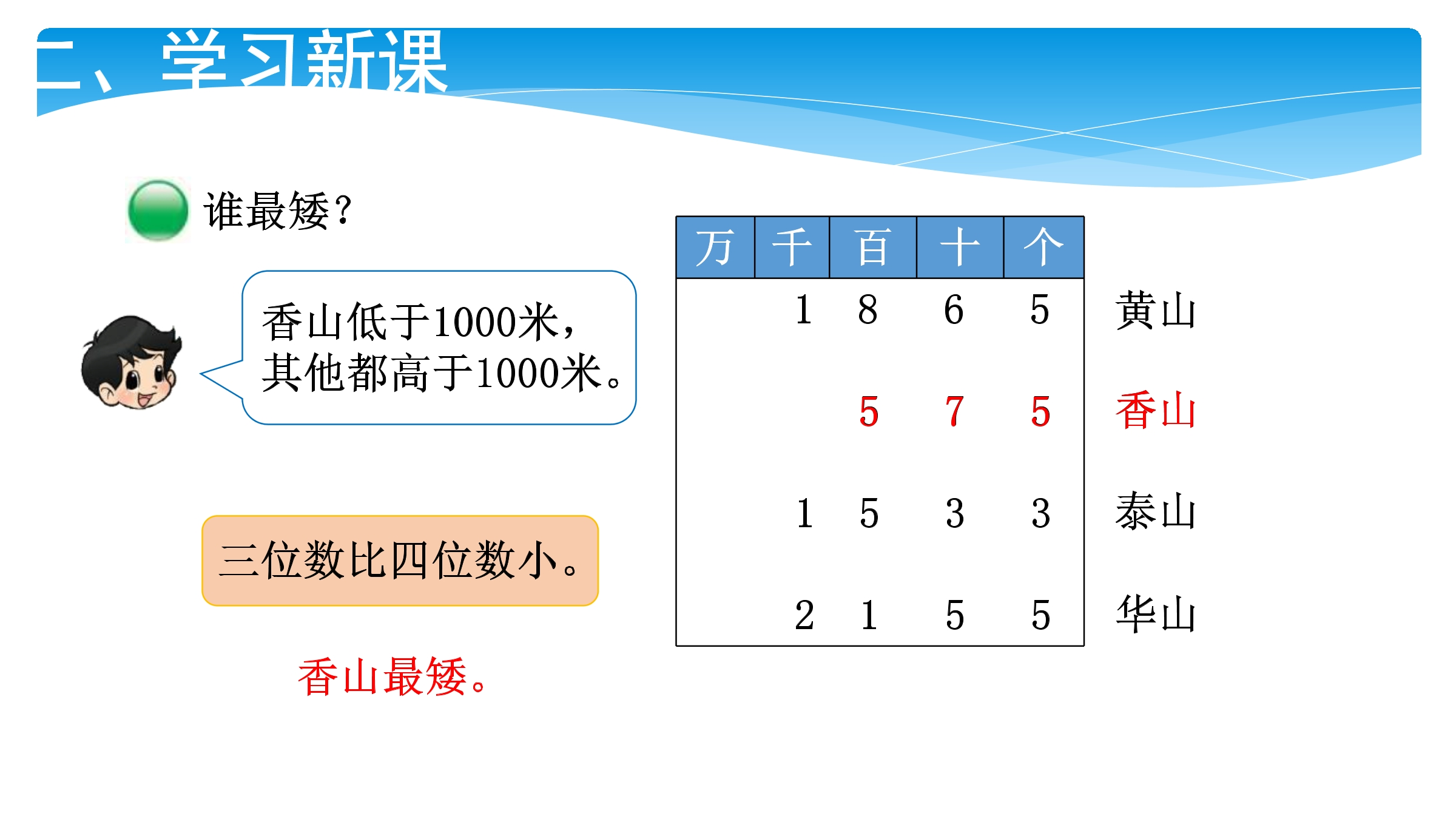 二、学习新课

谁最矮？

香山低于1000米，其他都高于1000米。

三位数比四位数小。

香山最矮。

| 万 | 千 | 百 | 十 | 个 |  |
|---|---|---|---|---|---|
|  | 1 | 8 | 6 | 5 | 黄山 |
|  |  | 5 | 7 | 5 | 香山 |
|  | 1 | 5 | 3 | 3 | 泰山 |
|  | 2 | 1 | 5 | 5 | 华山 |